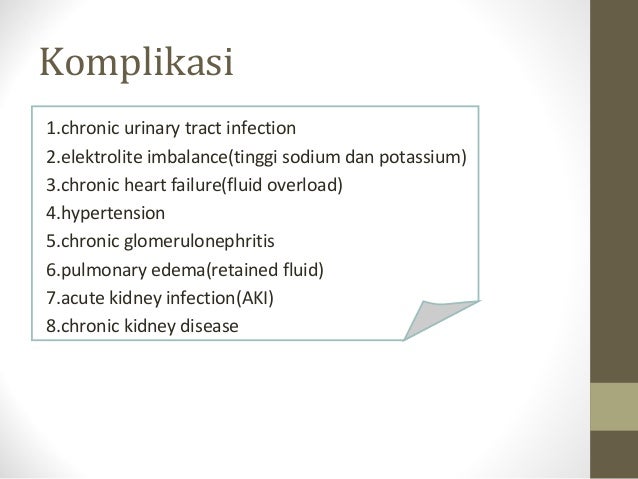 Komplikasi

1.chronic urinary tract infection
2.elektrolite imbalance(tinggi sodium dan potassium)
3.chronic heart failure(fluid overload)
4.hypertension
5.chronic glomerulonephritis
6.pulmonary edema(retained fluid)
7.acute kidney infection(AKI)
8.chronic kidney disease